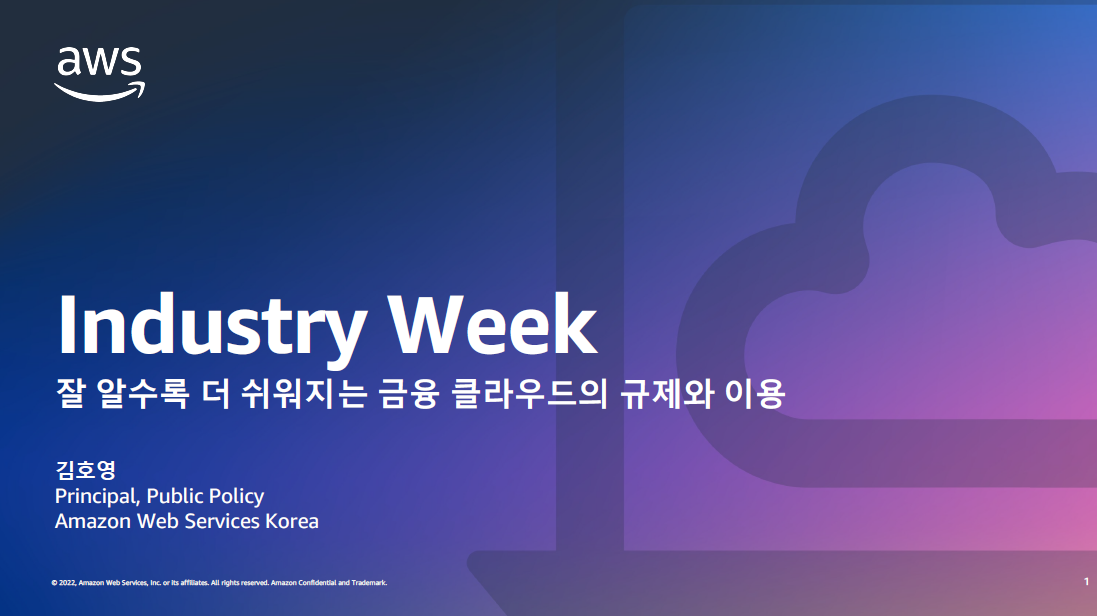 aws

Industry Week

잘 알수록 더 쉬워지는 금융 클라우드의 규제와 이용

김호영
Principal, Public Policy
Amazon Web Services Korea

© 2022, Amazon Web Services, Inc. or its affiliates. All rights reserved. Amazon Confidential and Trademark.

1